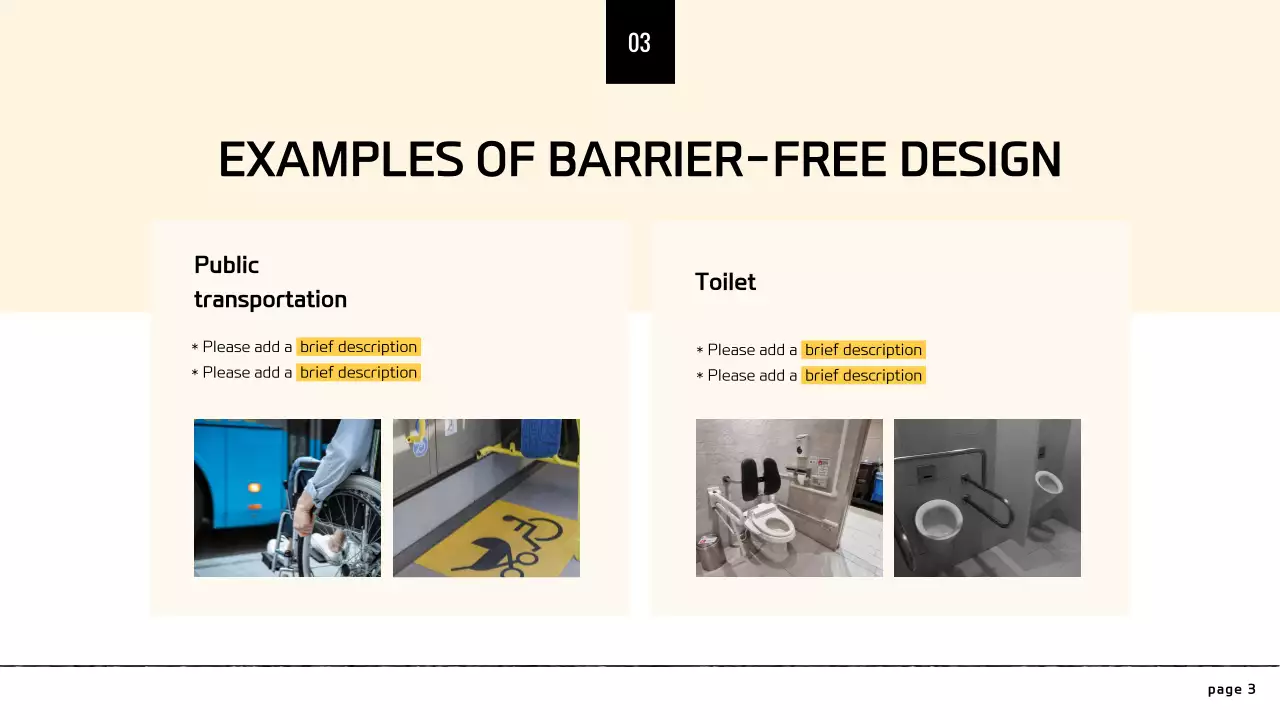 03

EXAMPLES OF BARRIER-FREE DESIGN

Public transportation

* Please add a brief description
* Please add a brief description

Toilet

* Please add a brief description
* Please add a brief description

page 3